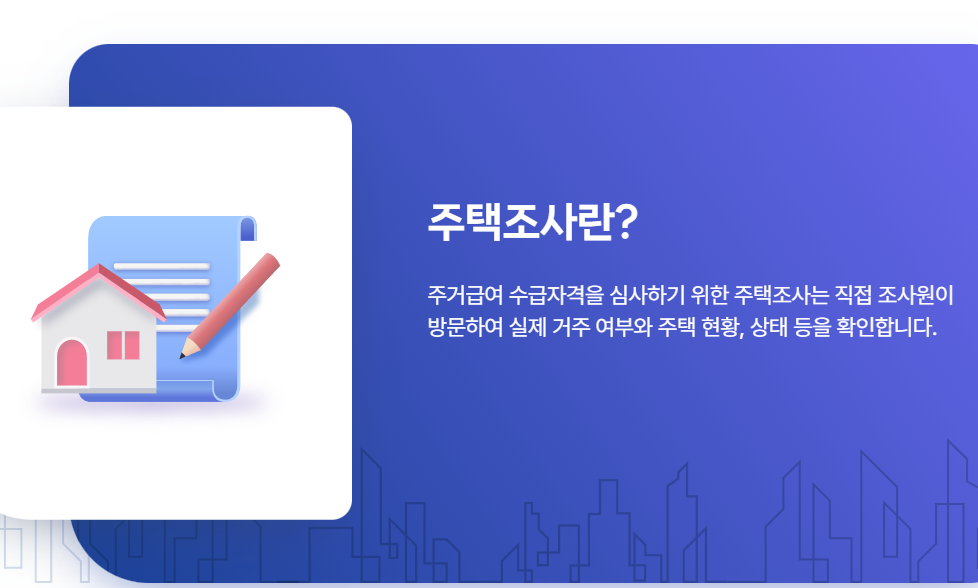 주택조사란?

주거급여 수급자격을 심사하기 위한 주택조사는 직접 조사원이 방문하여 실제 거주 여부와 주택 현황, 상태 등을 확인합니다.